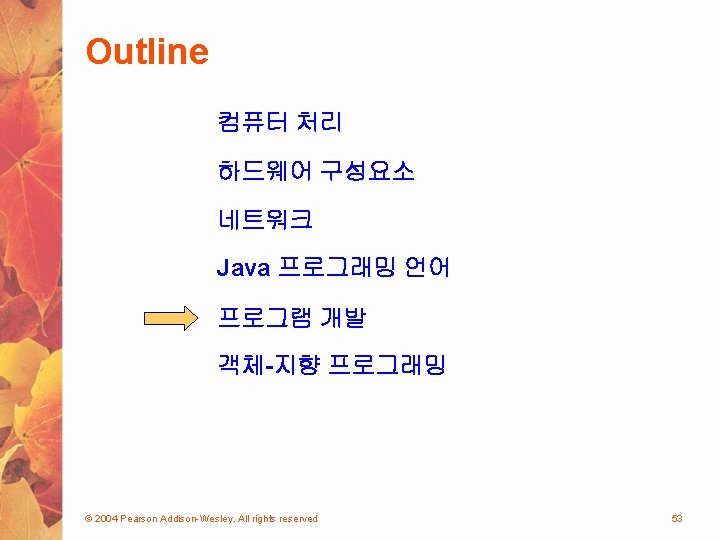 Outline

컴퓨터 처리

하드웨어 구성요소

네트워크

Java 프로그래밍 언어

프로그램 개발

객체-지향 프로그래밍

© 2004 Pearson Addison-Wesley. All rights reserved

53